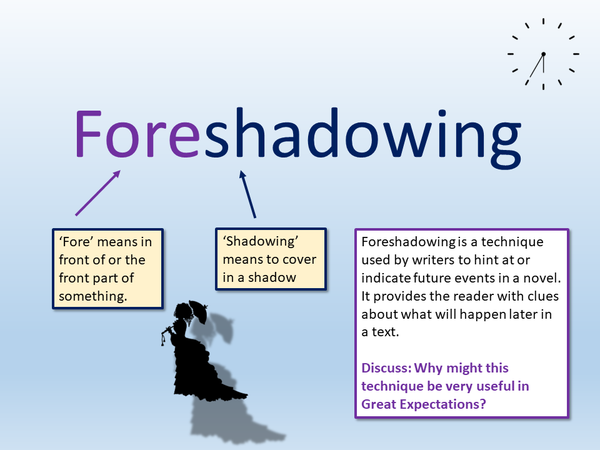 Foreshadowing

'Fore' means in front of or the front part of something.

'Shadowing' means to cover in a shadow

Foreshadowing is a technique used by writers to hint at or indicate future events in a novel. It provides the reader with clues about what will happen later in a text.

Discuss: Why might this technique be very useful in Great Expectations?